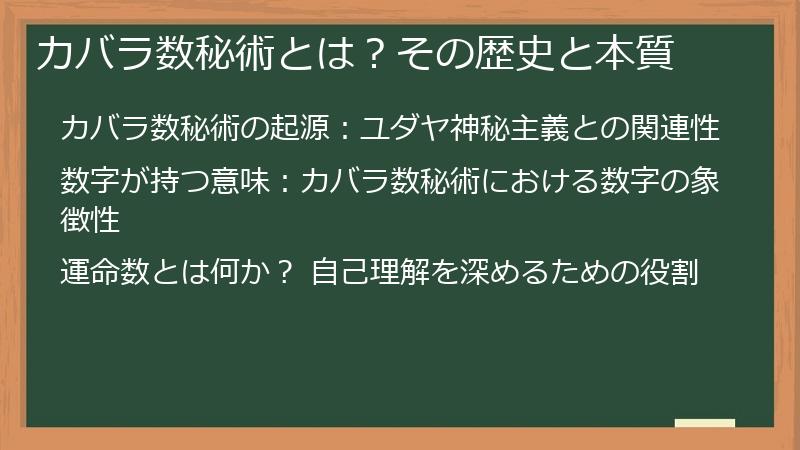 カバラ数秘術とは？その歴史と本質

カバラ数秘術の起源：ユダヤ神秘主義との関連性

数字が持つ意味：カバラ数秘術における数字の象徴性

運命数とは何か？ 自己理解を深めるための役割